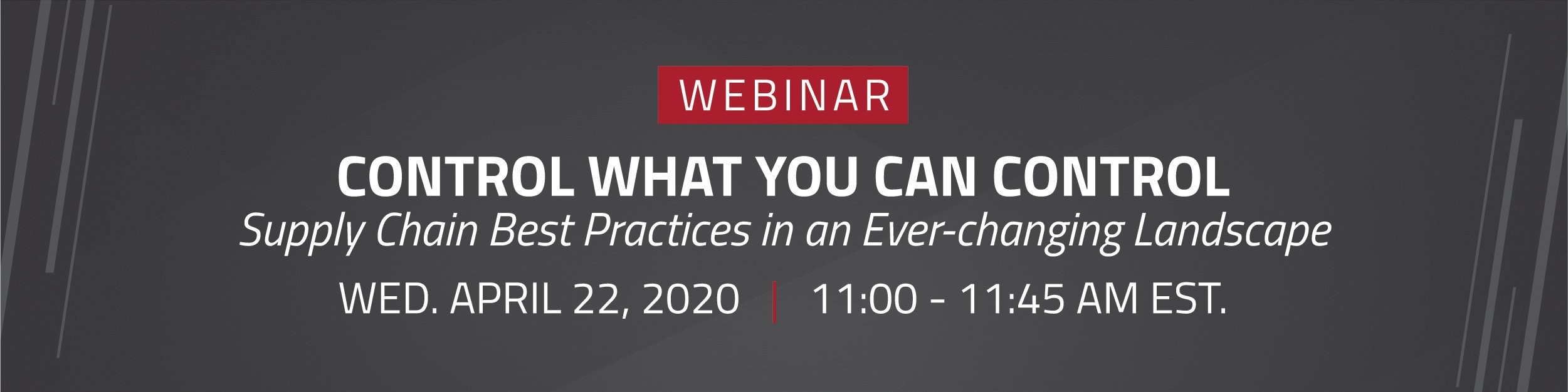 WEBINAR

CONTROL WHAT YOU CAN CONTROL

Supply Chain Best Practices in an Ever-changing Landscape

WED. APRIL 22, 2020 | 11:00 - 11:45 AM EST.